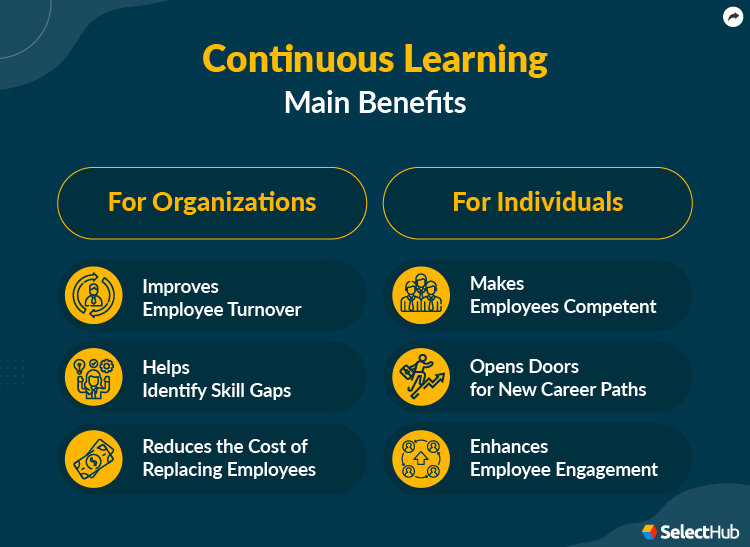 Continuous Learning
Main Benefits

For Organizations

Improves Employee Turnover

Helps Identify Skill Gaps

Reduces the Cost of Replacing Employees

For Individuals

Makes Employees Competent

Opens Doors for New Career Paths

Enhances Employee Engagement

SelectHub